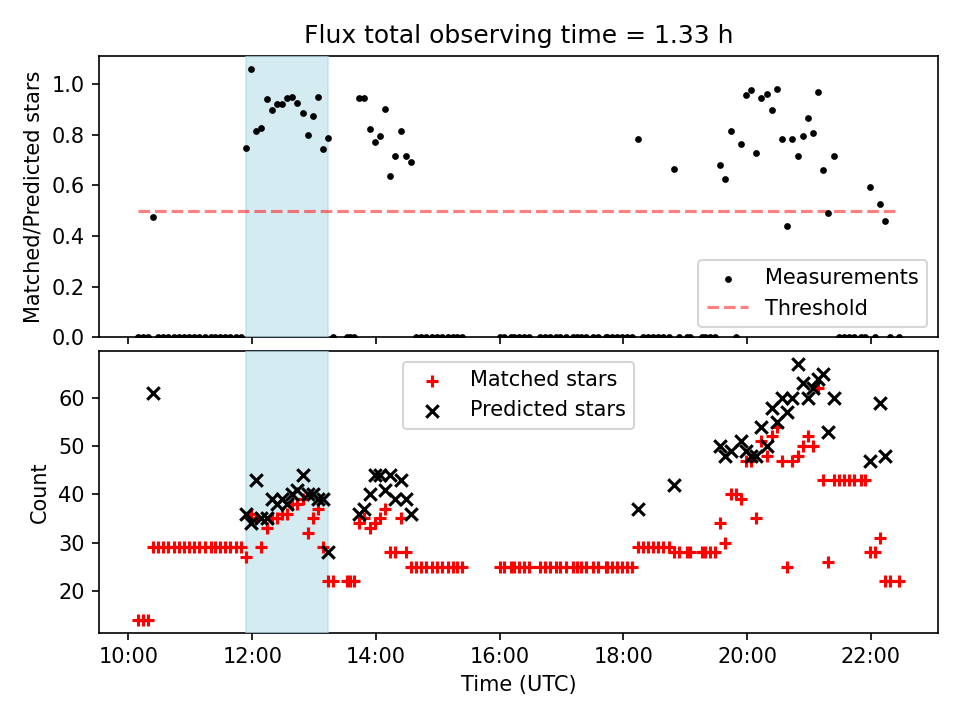 Flux total observing time = 1.33 h

Matched/Predicted stars

1.0
0.8
0.6
0.4
0.2
0.0

Measurements
Threshold

Count

60
50
40
30
20

Matched stars
Predicted stars

10:00
12:00
14:00
16:00
18:00
20:00
22:00

Time (UTC)